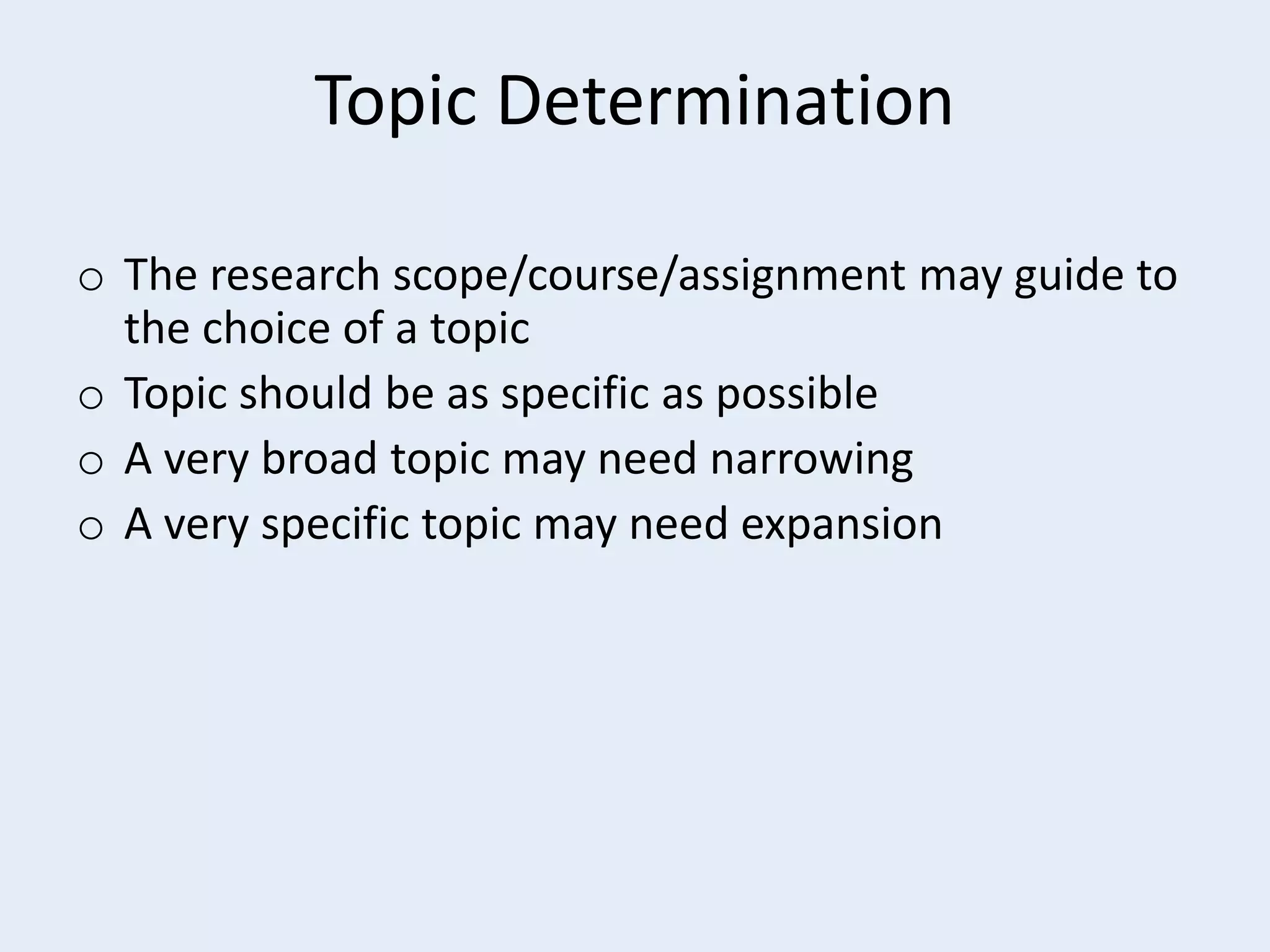 Topic Determination

o The research scope/course/assignment may guide to the choice of a topic
o Topic should be as specific as possible
o A very broad topic may need narrowing
o A very specific topic may need expansion